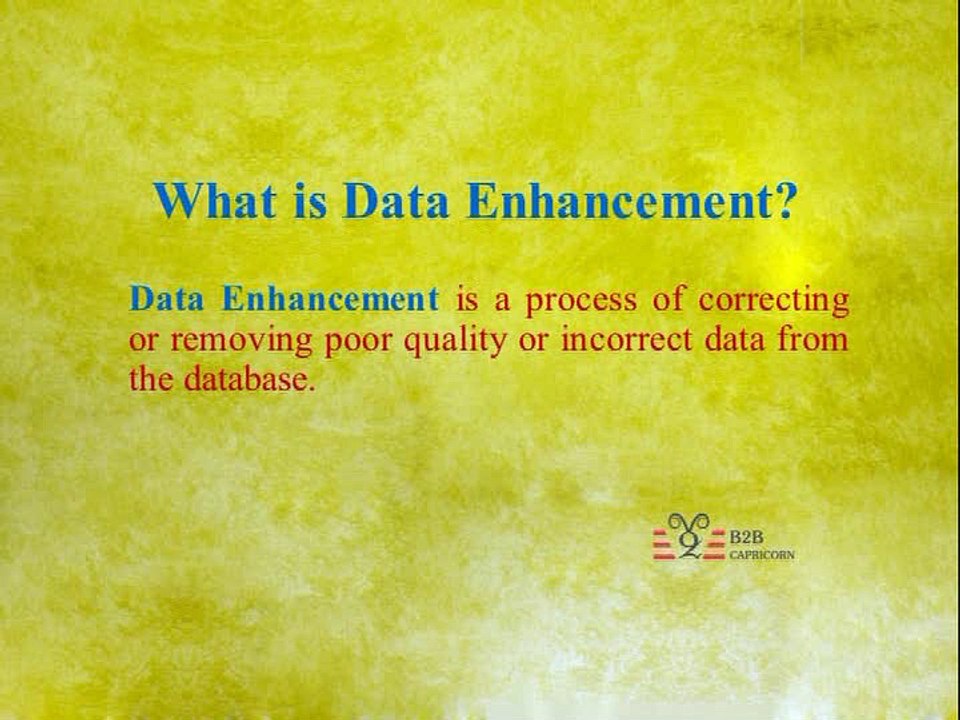 What is Data Enhancement?

Data Enhancement is a process of correcting or removing poor quality or incorrect data from the database.

B2B
CAPRICORN